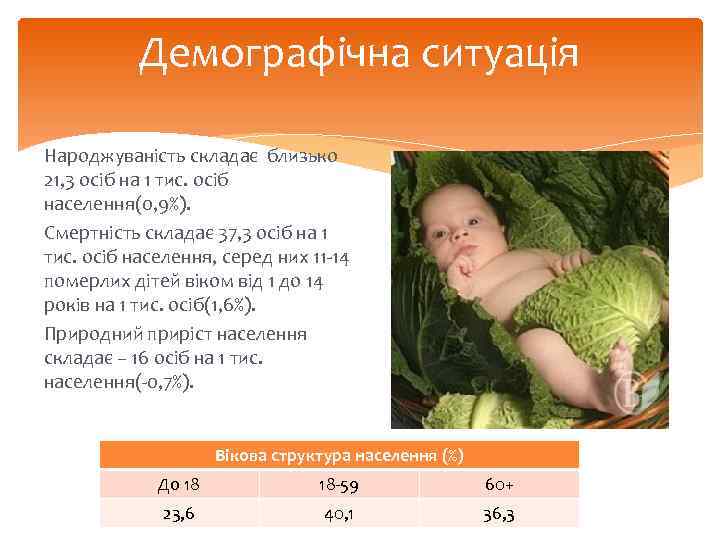 Демографічна ситуація

Народжуваність складає близько 21,3 осіб на 1 тис. осіб населення(0,9%).

Смертність складає 37,3 осіб на 1 тис. осіб населення, серед них 11-14 померлих дітей віком від 1 до 14 років на 1 тис. осіб(1,6%).

Природний приріст населення складає – 16 осіб на 1 тис. населення(-0,7%).

| Вікова структура населення (%) | | |
|---|---|---|
| До 18 | 18-59 | 60+ |
| 23,6 | 40,1 | 36,3 |